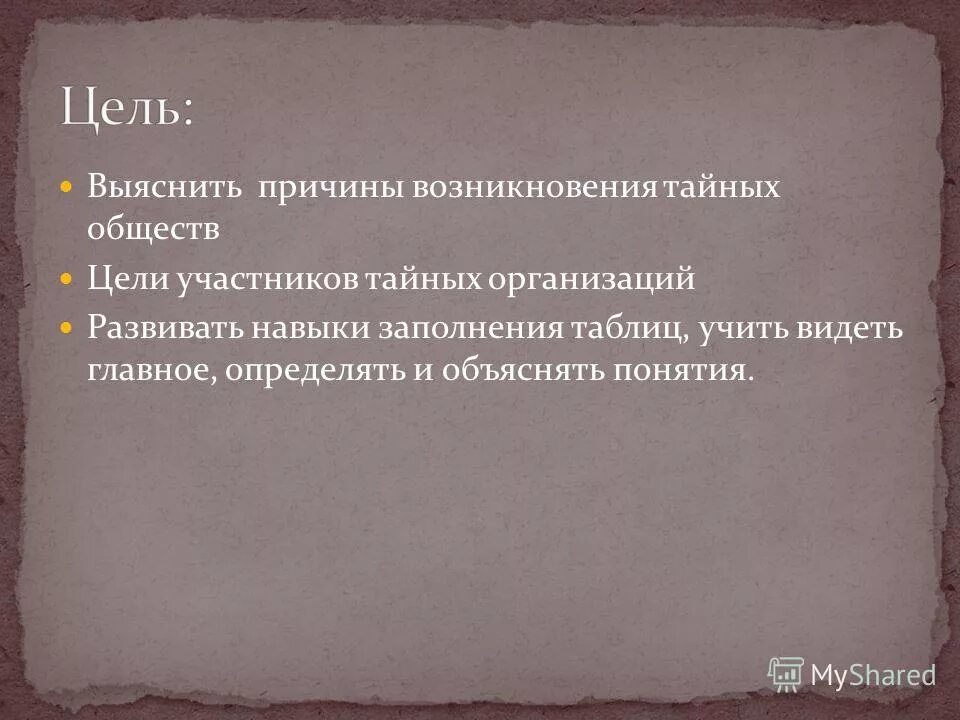 Цель:

Выяснить  причины возникновения тайных обществ

Цели участников тайных организаций

Развивать навыки заполнения таблиц, учить видеть главное, определять и объяснять понятия.

MyShared